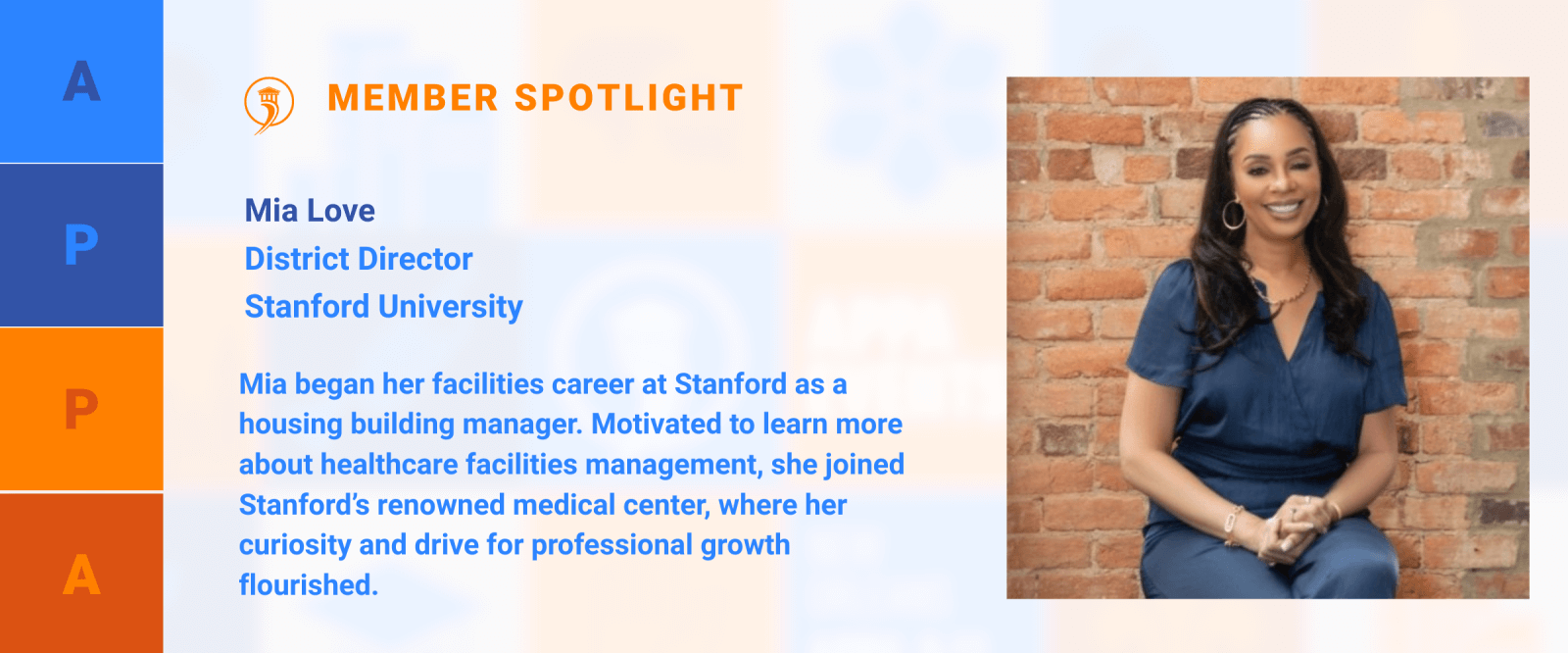 A
P
P
A

MEMBER SPOTLIGHT

Mia Love
District Director
Stanford University

Mia began her facilities career at Stanford as a housing building manager. Motivated to learn more about healthcare facilities management, she joined Stanford's renowned medical center, where her curiosity and drive for professional growth flourished.